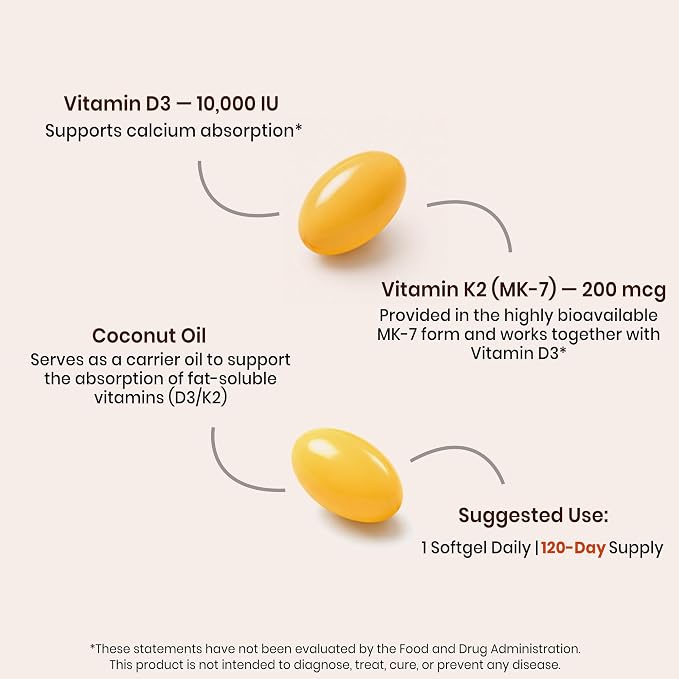 Vitamin D3 — 10,000 IU
Supports calcium absorption*

Vitamin K2 (MK-7) — 200 mcg
Provided in the highly bioavailable MK-7 form and works together with Vitamin D3*

Coconut Oil
Serves as a carrier oil to support the absorption of fat-soluble vitamins (D3/K2)

Suggested Use:
1 Softgel Daily | 120-Day Supply

*These statements have not been evaluated by the Food and Drug Administration. This product is not intended to diagnose, treat, cure, or prevent any disease.